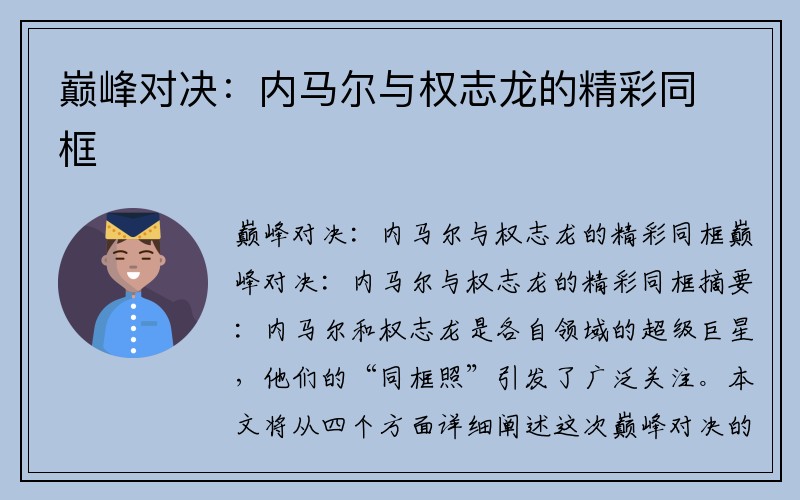 巅峰对决：内马尔与权志龙的精彩同框

巅峰对决：内马尔与权志龙的精彩同框巅峰对决：内马尔与权志龙的精彩同框摘要：内马尔和权志龙是各自领域的超级巨星，他们的“同框照”引发了广泛关注。本文将从四个方面详细阐述这次巅峰对决的